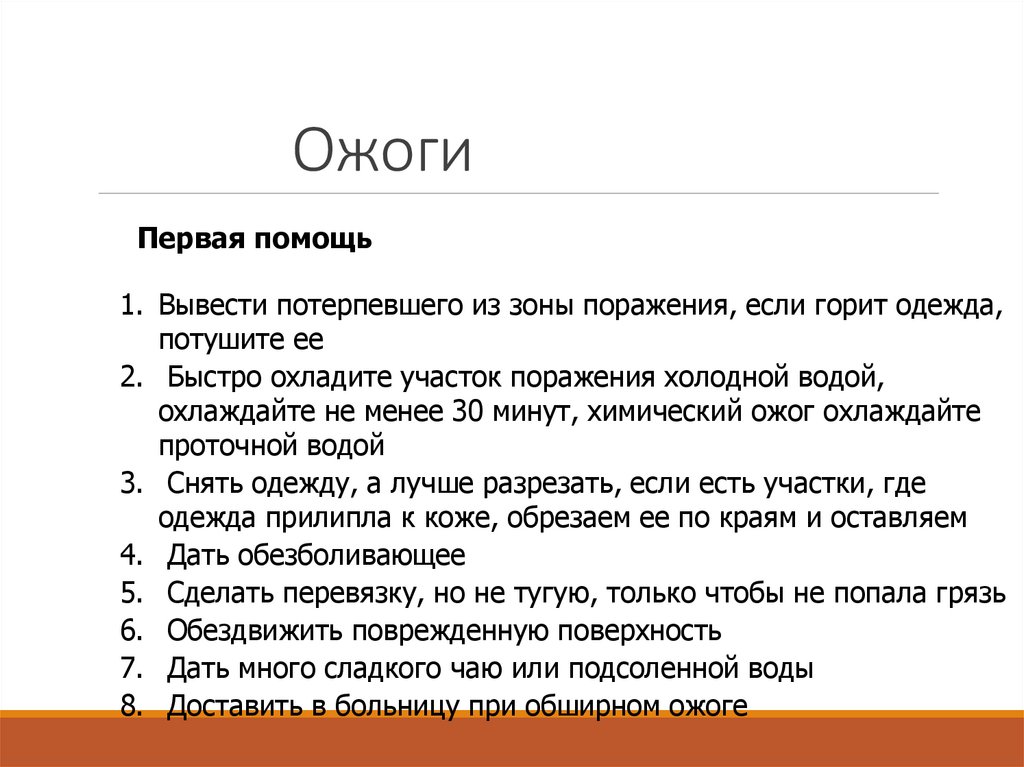 Ожоги

Первая помощь

1. Вывести потерпевшего из зоны поражения, если горит одежда, потушите ее
2. Быстро охладите участок поражения холодной водой, охлаждайте не менее 30 минут, химический ожог охлаждайте проточной водой
3. Снять одежду, а лучше разрезать, если есть участки, где одежда прилипла к коже, обрезаем ее по краям и оставляем
4. Дать обезболивающее
5. Сделать перевязку, но не тугую, только чтобы не попала грязь
6. Обездвижить поврежденную поверхность
7. Дать много сладкого чаю или подсоленной воды
8. Доставить в больницу при обширном ожоге